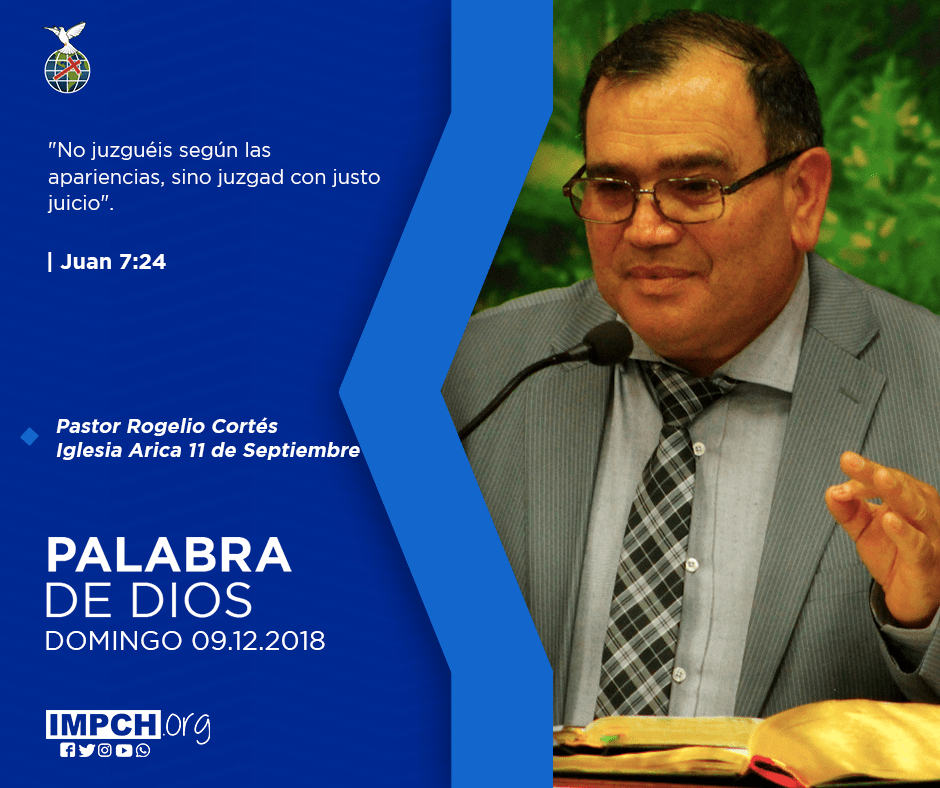 "No juzguéis según las apariencias, sino juzgad con justo juicio".

| Juan 7:24

Pastor Rogelio Cortés
Iglesia Arica 11 de Septiembre

PALABRA
DE DIOS
DOMINGO 09.12.2018

IMPCH.org